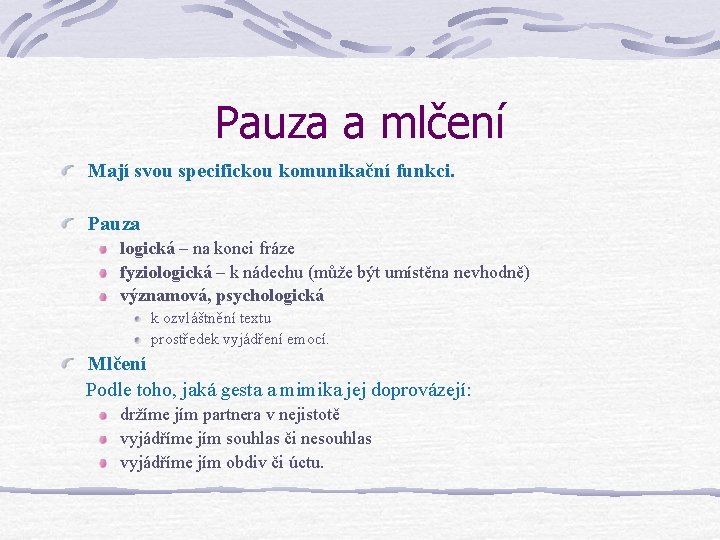 Pauza a mlčení

Mají svou specifickou komunikační funkci.

Pauza

logická – na konci fráze

fyziologická – k nádechu (může být umístěna nevhodně)

významová, psychologická

k ozvláštnění textu

prostředek vyjádření emocí.

Mlčení

Podle toho, jaká gesta a mimika jej doprovázejí:

držíme jím partnera v nejistotě

vyjádříme jím souhlas či nesouhlas

vyjádříme jím obdiv či úctu.